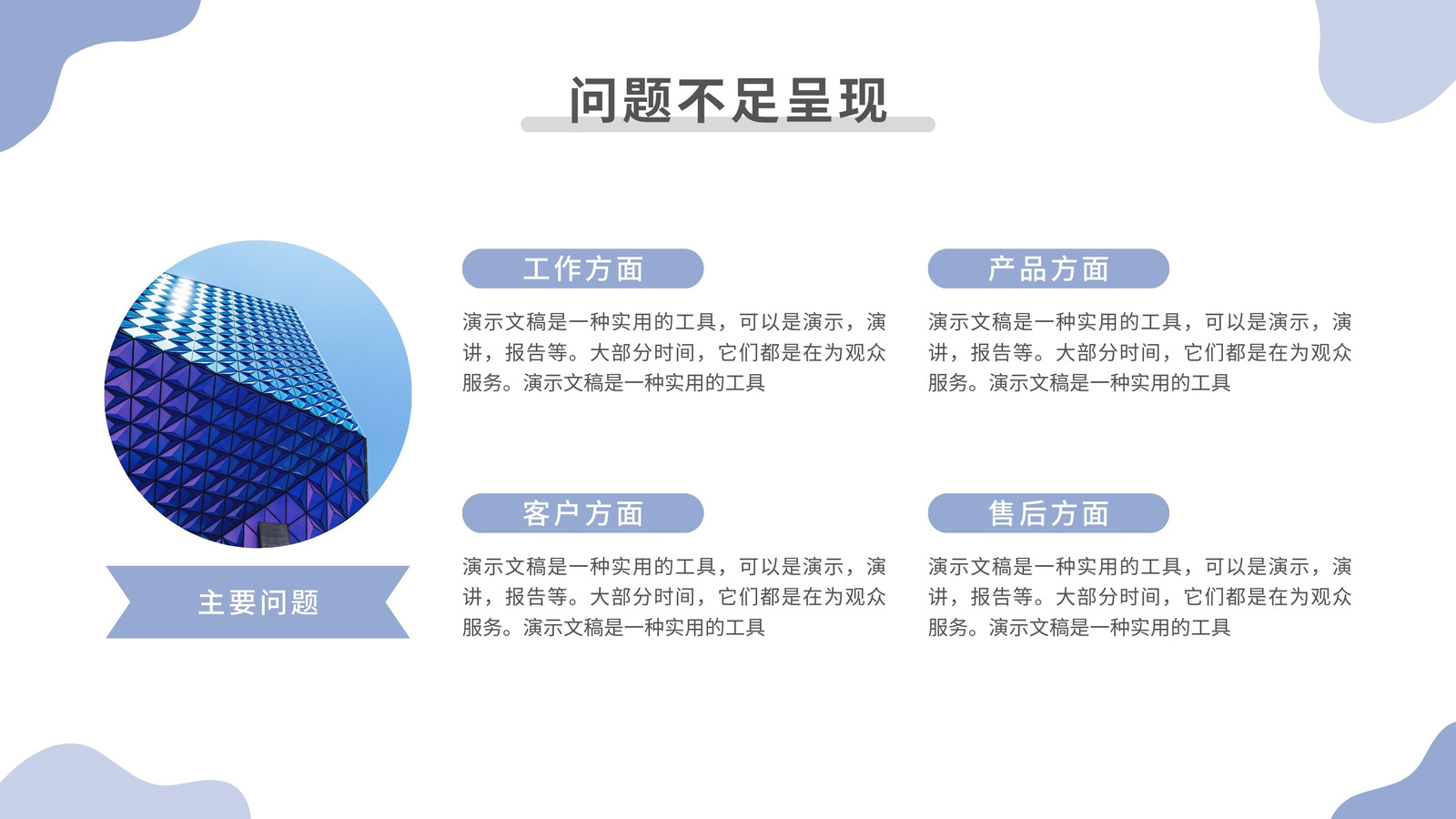 问题不足呈现

主要问题

工作方面

演示文稿是一种实用的工具，可以是演示，演讲，报告等。大部分时间，它们都是在为观众服务。演示文稿是一种实用的工具

产品方面

演示文稿是一种实用的工具，可以是演示，演讲，报告等。大部分时间，它们都是在为观众服务。演示文稿是一种实用的工具

客户方面

演示文稿是一种实用的工具，可以是演示，演讲，报告等。大部分时间，它们都是在为观众服务。演示文稿是一种实用的工具

售后方面

演示文稿是一种实用的工具，可以是演示，演讲，报告等。大部分时间，它们都是在为观众服务。演示文稿是一种实用的工具